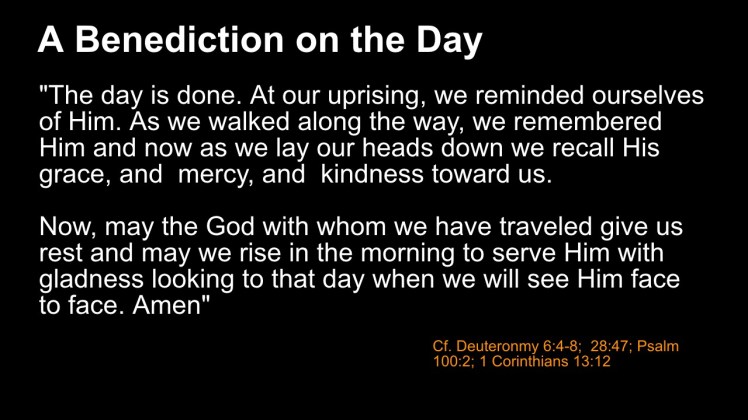 A Benediction on the Day

"The day is done. At our uprising, we reminded ourselves of Him. As we walked along the way, we remembered Him and now as we lay our heads down we recall His grace, and mercy, and kindness toward us.

Now, may the God with whom we have traveled give us rest and may we rise in the morning to serve Him with gladness looking to that day when we will see Him face to face. Amen"

Cf. Deuteronmy 6:4-8; 28:47; Psalm 100:2; 1 Corinthians 13:12